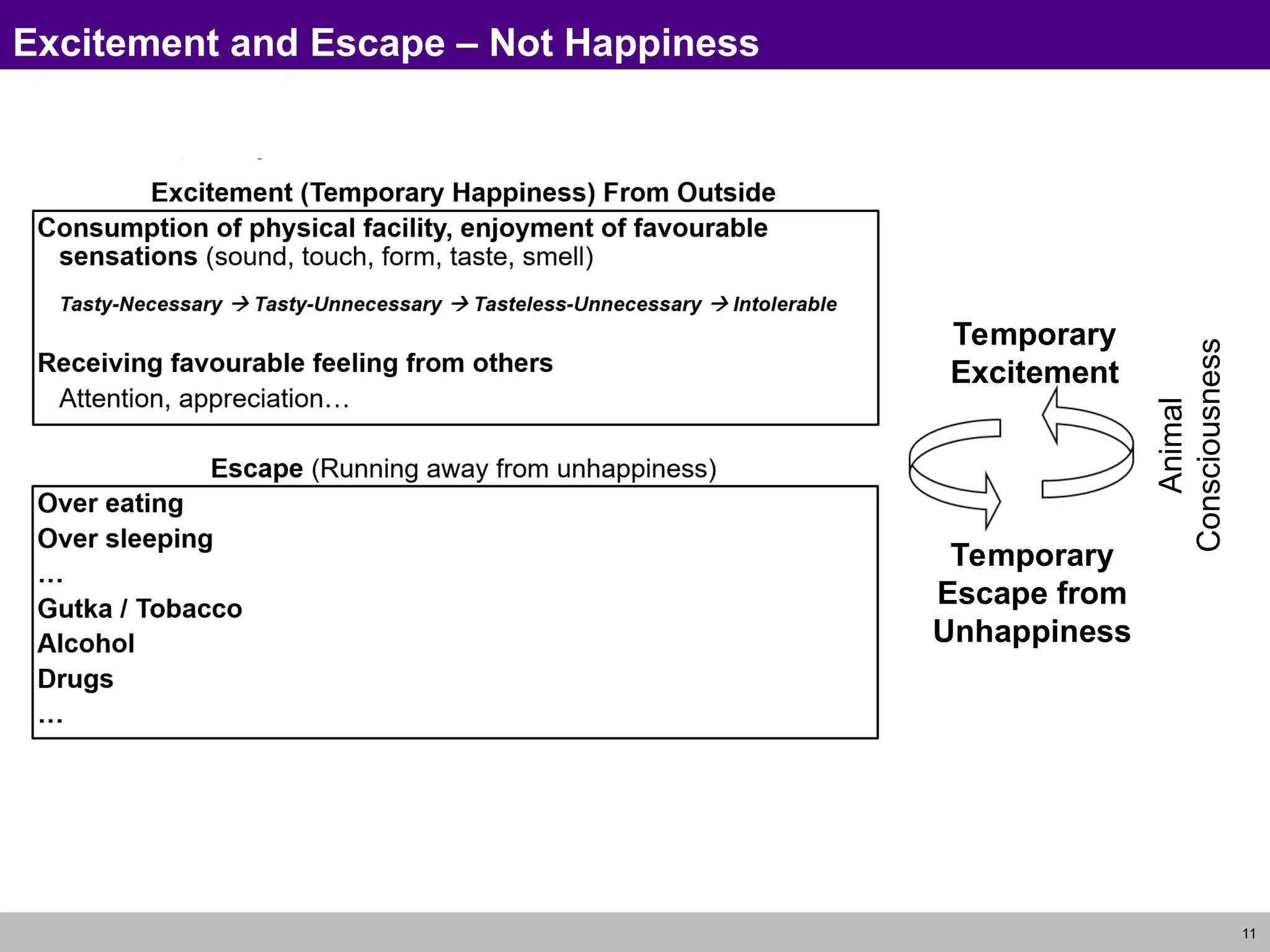 Excitement and Escape – Not Happiness

Excitement (Temporary Happiness) From Outside

Consumption of physical facility, enjoyment of favourable sensations (sound, touch, form, taste, smell)

Tasty-Necessary → Tasty-Unnecessary → Tasteless-Unnecessary → Intolerable

Receiving favourable feeling from others

Attention, appreciation…

Escape (Running away from unhappiness)

Over eating
Over sleeping
…
Gutka / Tobacco
Alcohol
Drugs
…

Temporary Excitement

Temporary Escape from Unhappiness

Animal Consciousness

11